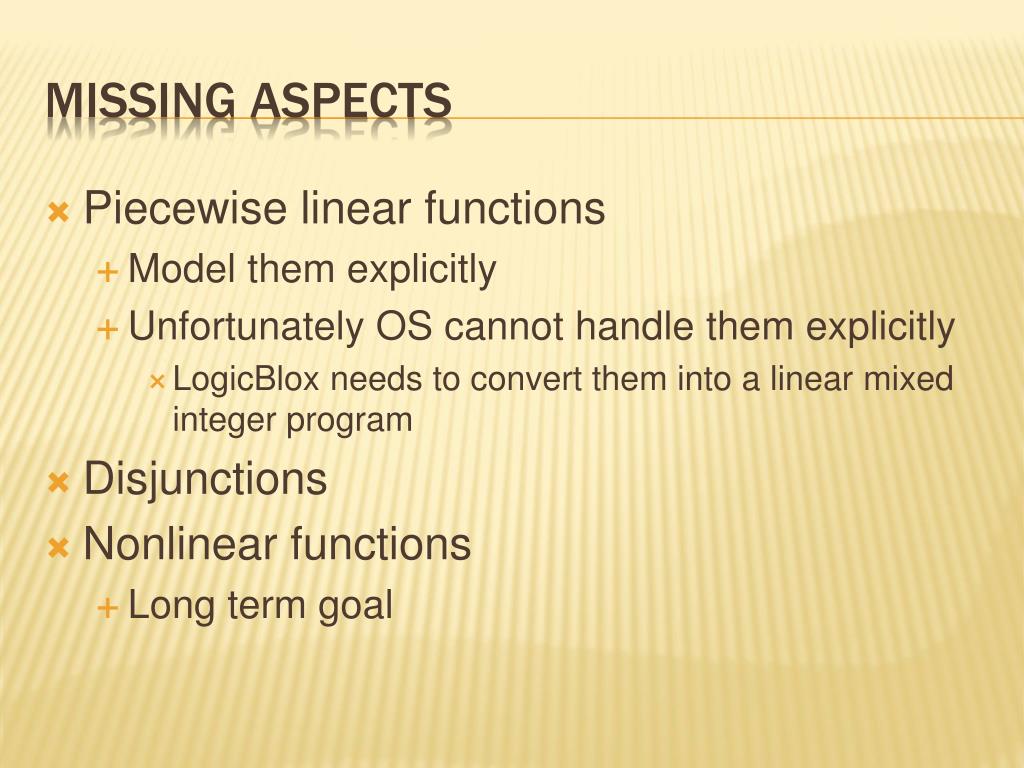 MISSING ASPECTS

Piecewise linear functions
Model them explicitly
Unfortunately OS cannot handle them explicitly
LogicBlox needs to convert them into a linear mixed integer program
Disjunctions
Nonlinear functions
Long term goal